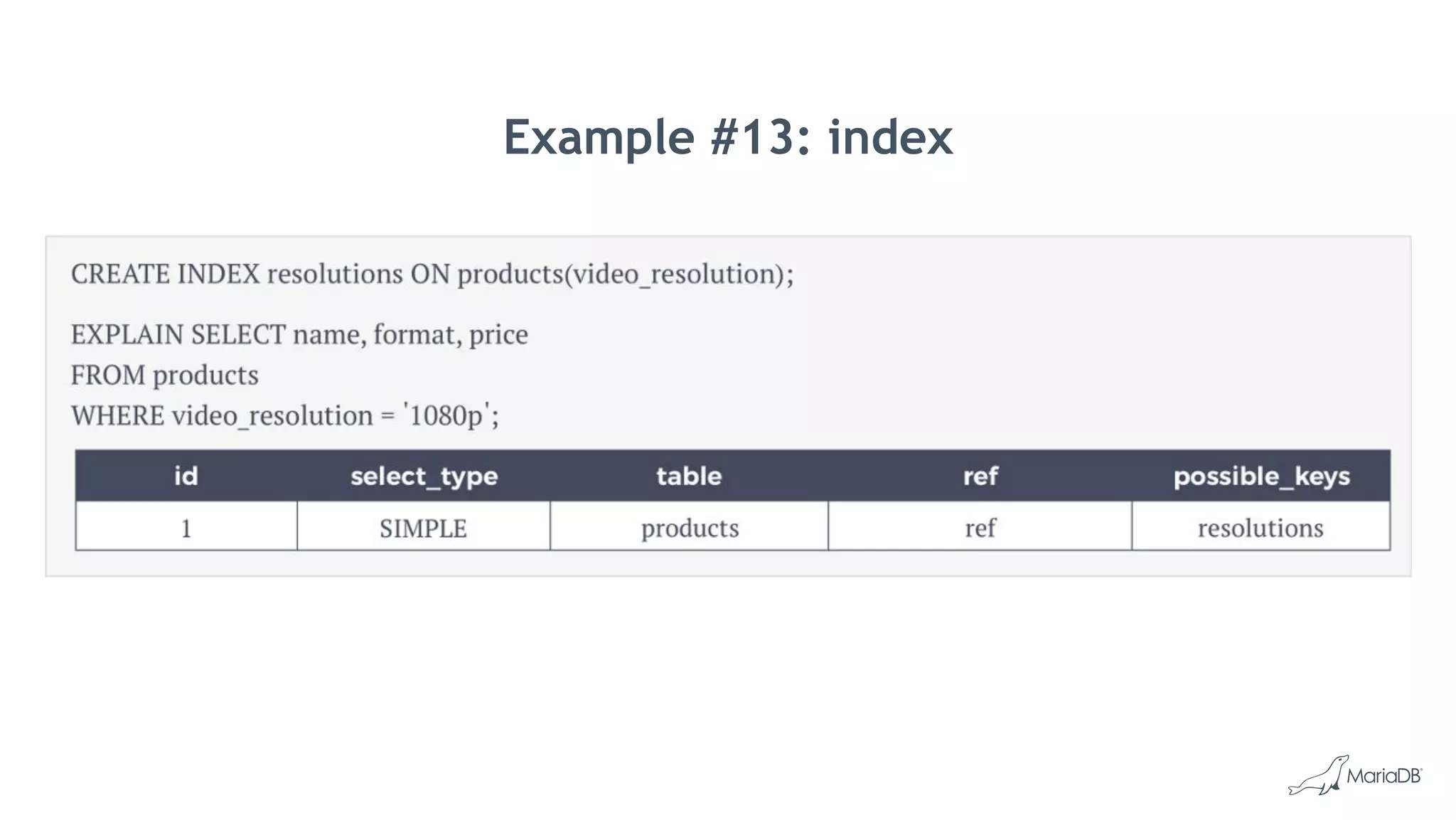 Example #13: index

CREATE INDEX resolutions ON products(video_resolution);

EXPLAIN SELECT name, format, price
FROM products
WHERE video_resolution = '1080p';

| id | select_type | table | ref | possible_keys |
|---|---|---|---|---|
| 1 | SIMPLE | products | ref | resolutions |

MariaDB